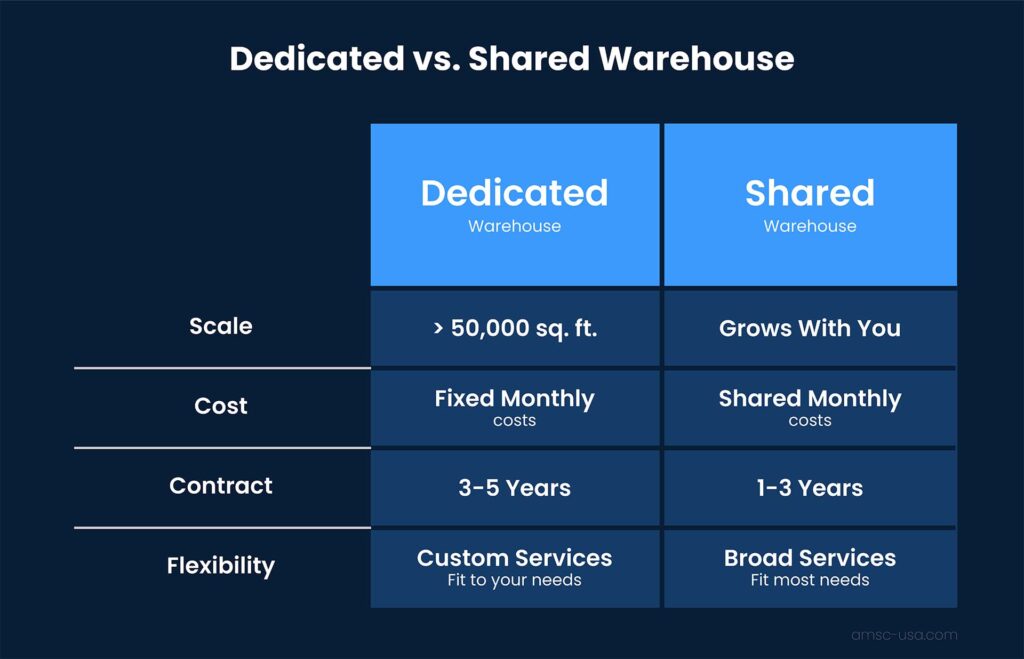 Dedicated vs. Shared Warehouse

| | Dedicated Warehouse | Shared Warehouse |
|---|---|---|
| Scale | > 50,000 sq. ft. | Grows With You |
| Cost | Fixed Monthly costs | Shared Monthly costs |
| Contract | 3-5 Years | 1-3 Years |
| Flexibility | Custom Services Fit to your needs | Broad Services Fit most needs |

amsc-usa.com